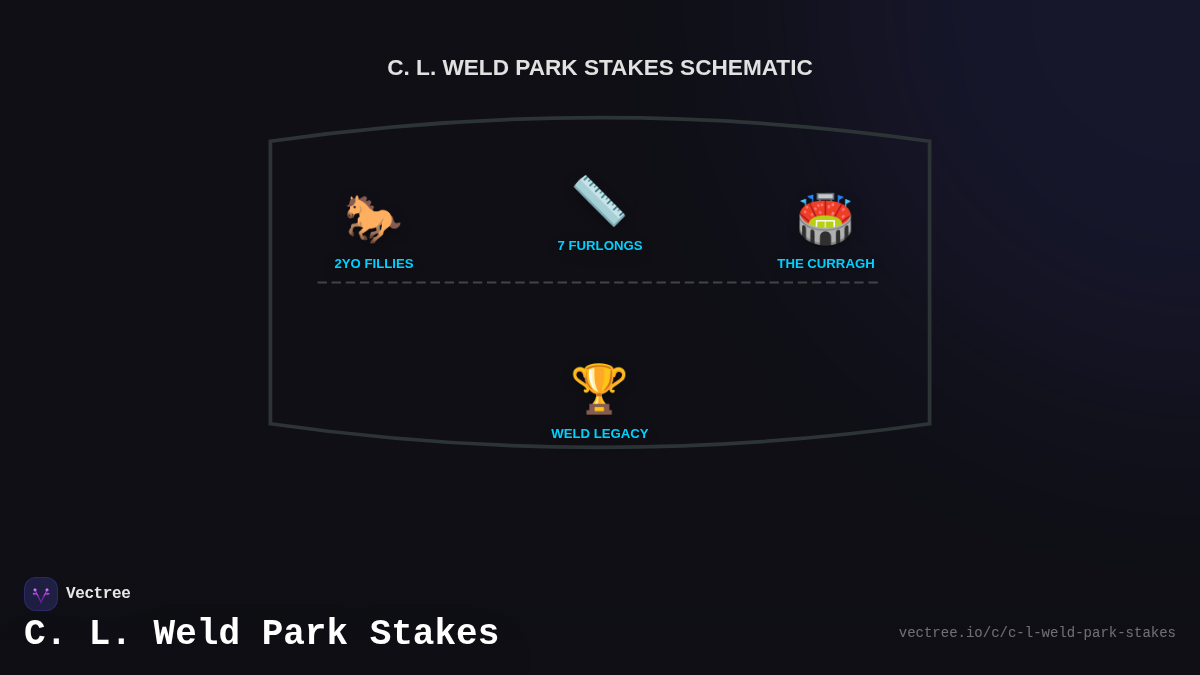 C. L. WELD PARK STAKES SCHEMATIC

2YO FILLIES

7 FURLONGS

THE CURRAGH

WELD LEGACY

Vectree

C. L. Weld Park Stakes

vectree.io/c/c-l-weld-park-stakes